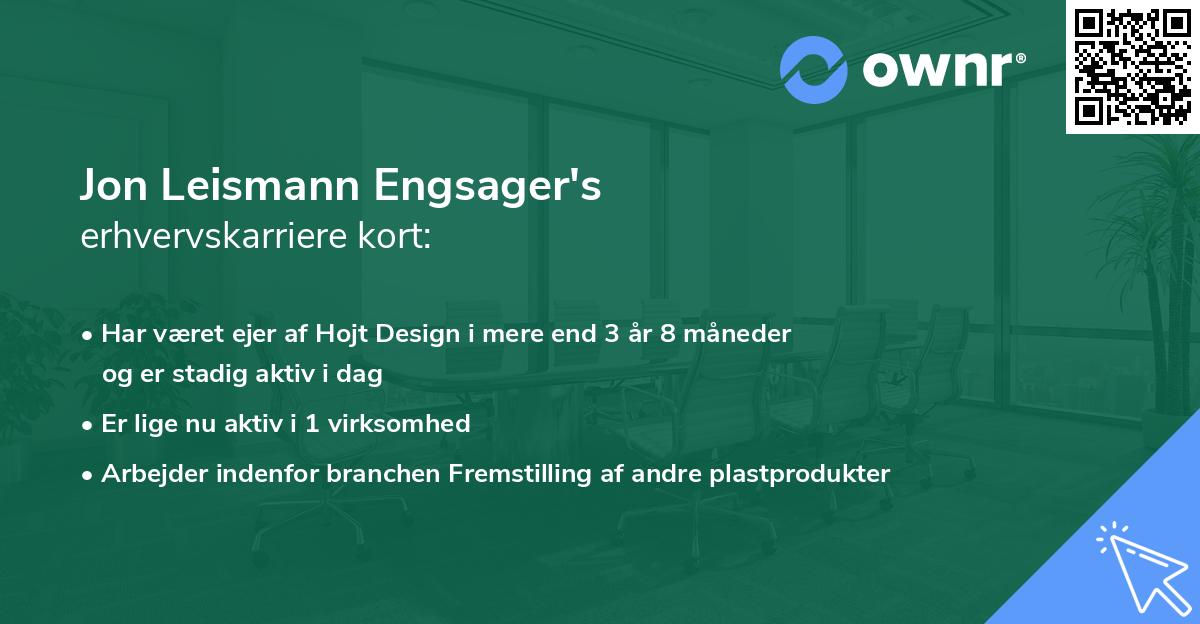 ownr®

Jon Leismann Engsager's
erhvervskarriere kort:

• Har været ejer af Hojt Design i mere end 3 år 8 måneder og er stadig aktiv i dag

• Er lige nu aktiv i 1 virksomhed

• Arbejder indenfor branchen Fremstilling af andre plastprodukter